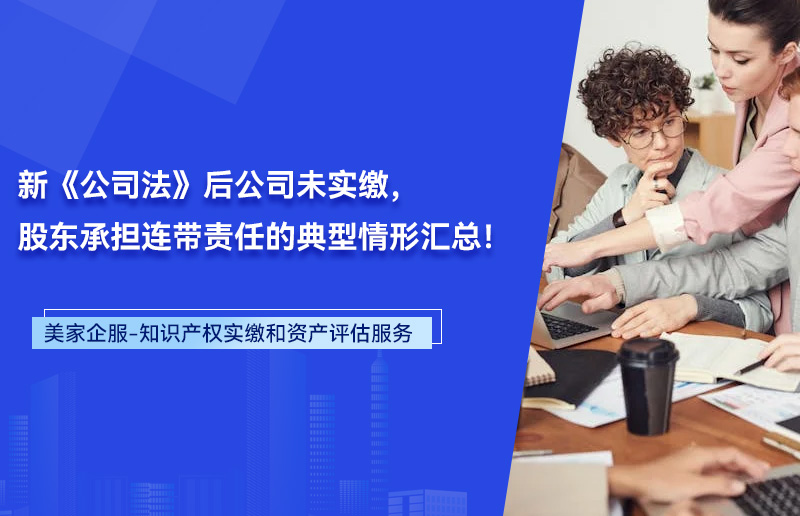 新《公司法》后公司未实缴，
股东承担连带责任的典型情形汇总！

美家企服-知识产权实缴和资产评估服务